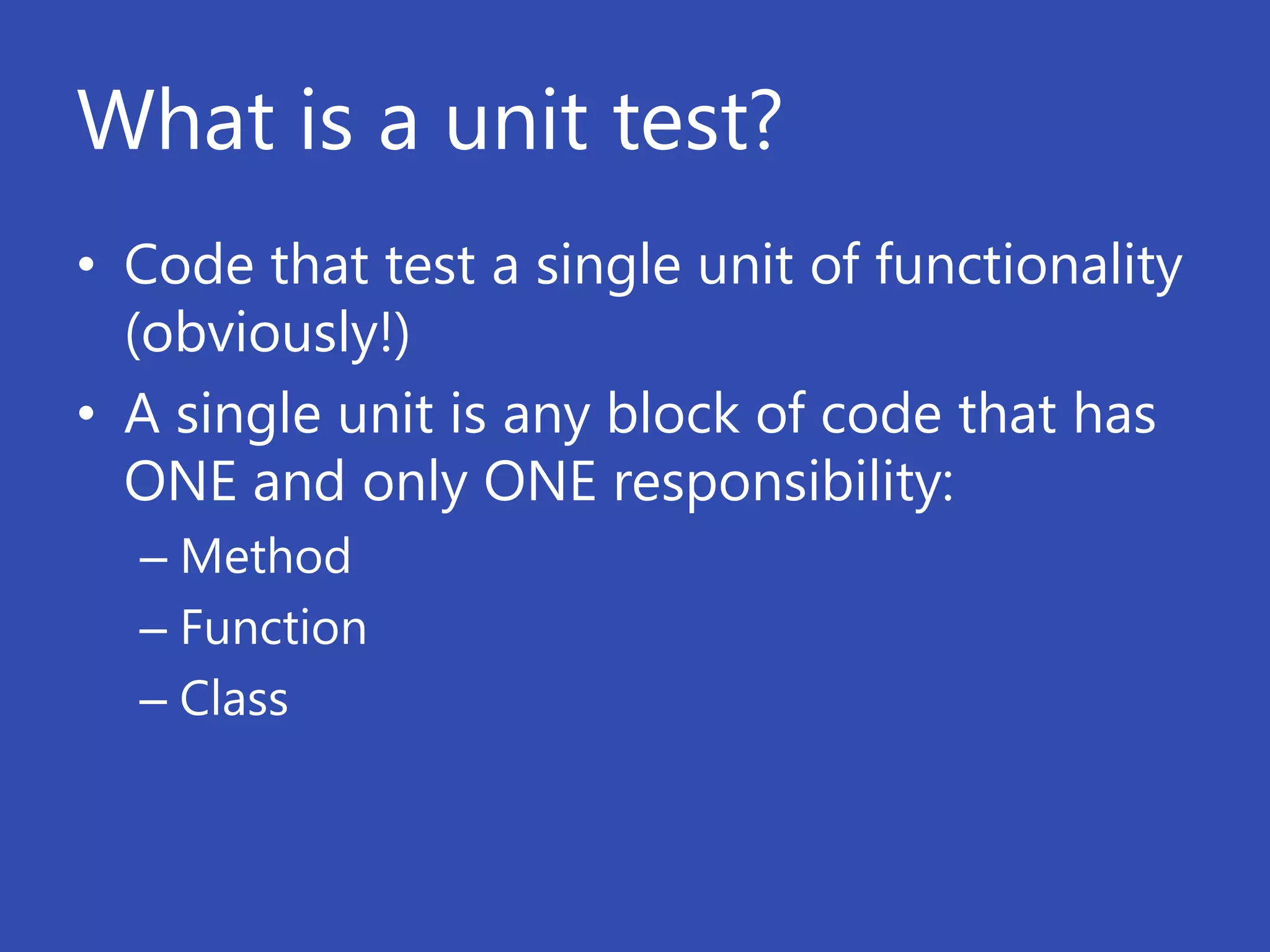 What is a unit test?

• Code that test a single unit of functionality (obviously!)
• A single unit is any block of code that has ONE and only ONE responsibility:
– Method
– Function
– Class